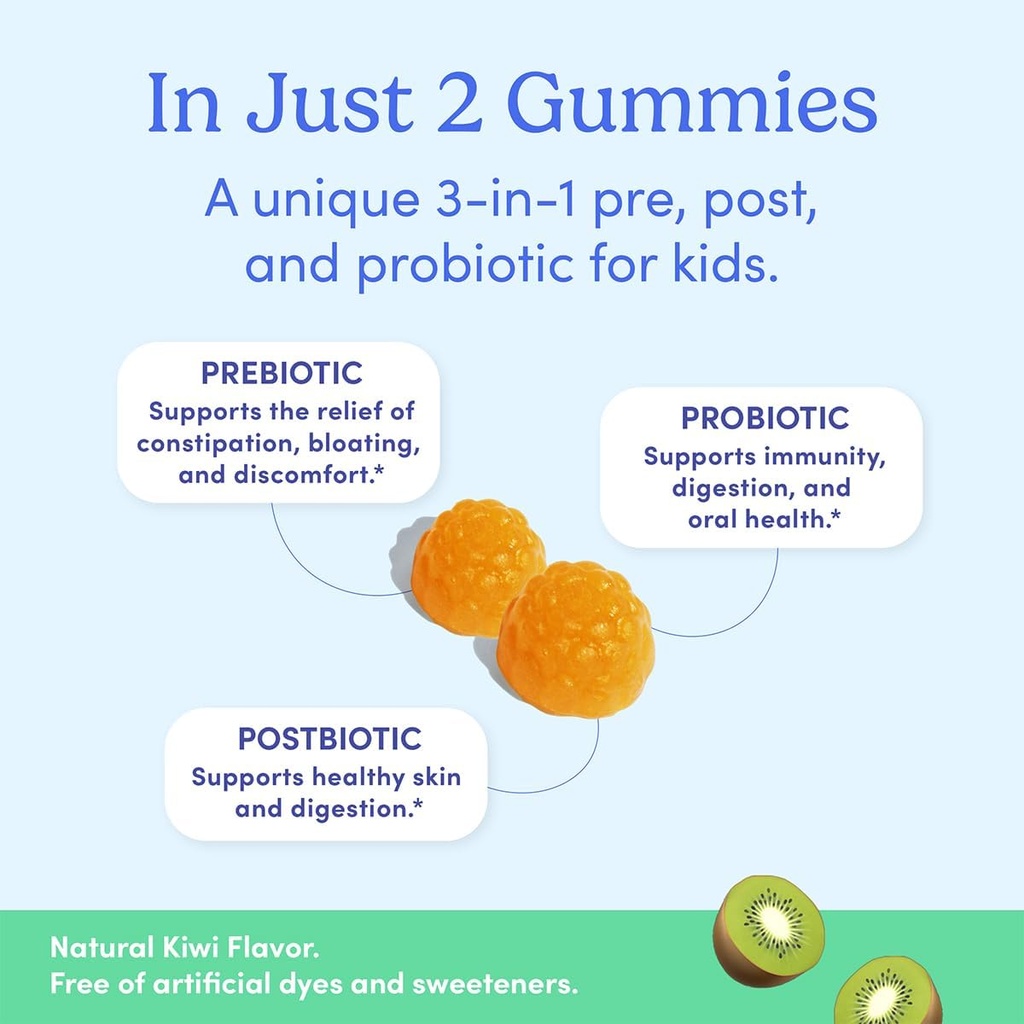 In Just 2 Gummies

A unique 3-in-1 pre, post, and probiotic for kids.

PREBIOTIC
Supports the relief of constipation, bloating, and discomfort.*

PROBIOTIC
Supports immunity, digestion, and oral health.*

POSTBIOTIC
Supports healthy skin and digestion.*

Natural Kiwi Flavor.
Free of artificial dyes and sweeteners.